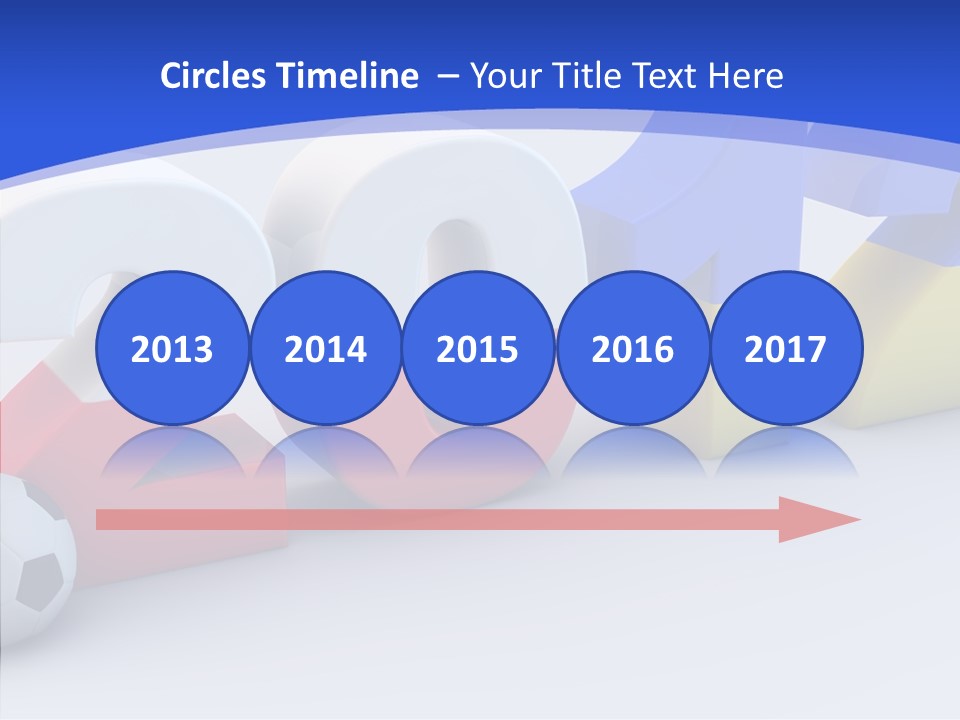 Circles Timeline – Your Title Text Here

2013

2014

2015

2016

2017